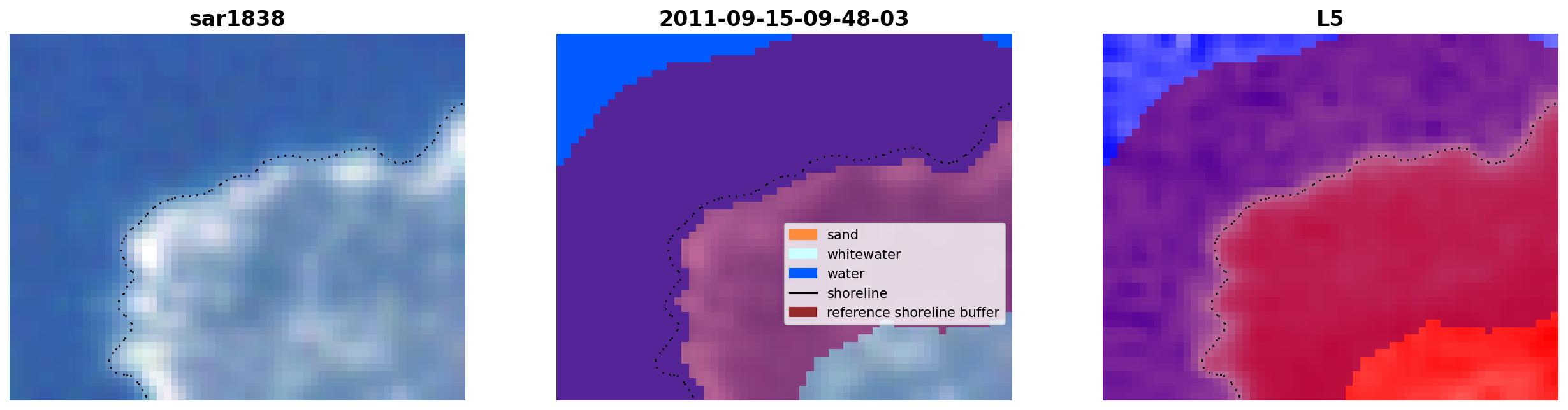 sar1838

2011-09-15-09-48-03

sand
whitewater
water
shoreline
reference shoreline buffer

L5